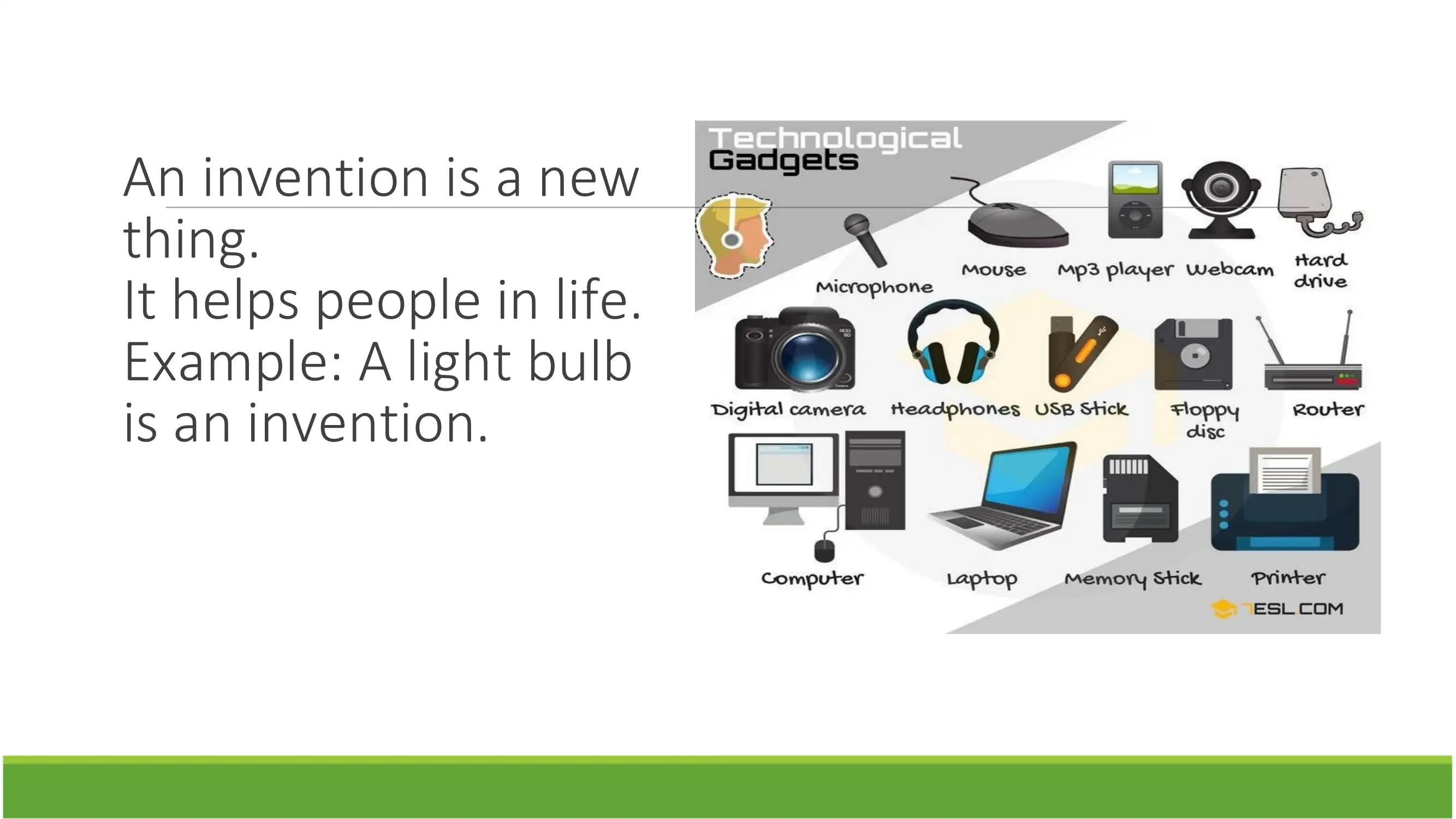 An invention is a new thing.
It helps people in life.
Example: A light bulb is an invention.

Technological Gadgets

Microphone
Mouse
Mp3 player
Webcam
Hard drive
Digital camera
Headphones
USB Stick
Floppy disc
Router
Computer
Laptop
Memory Stick
Printer
7ESL.COM